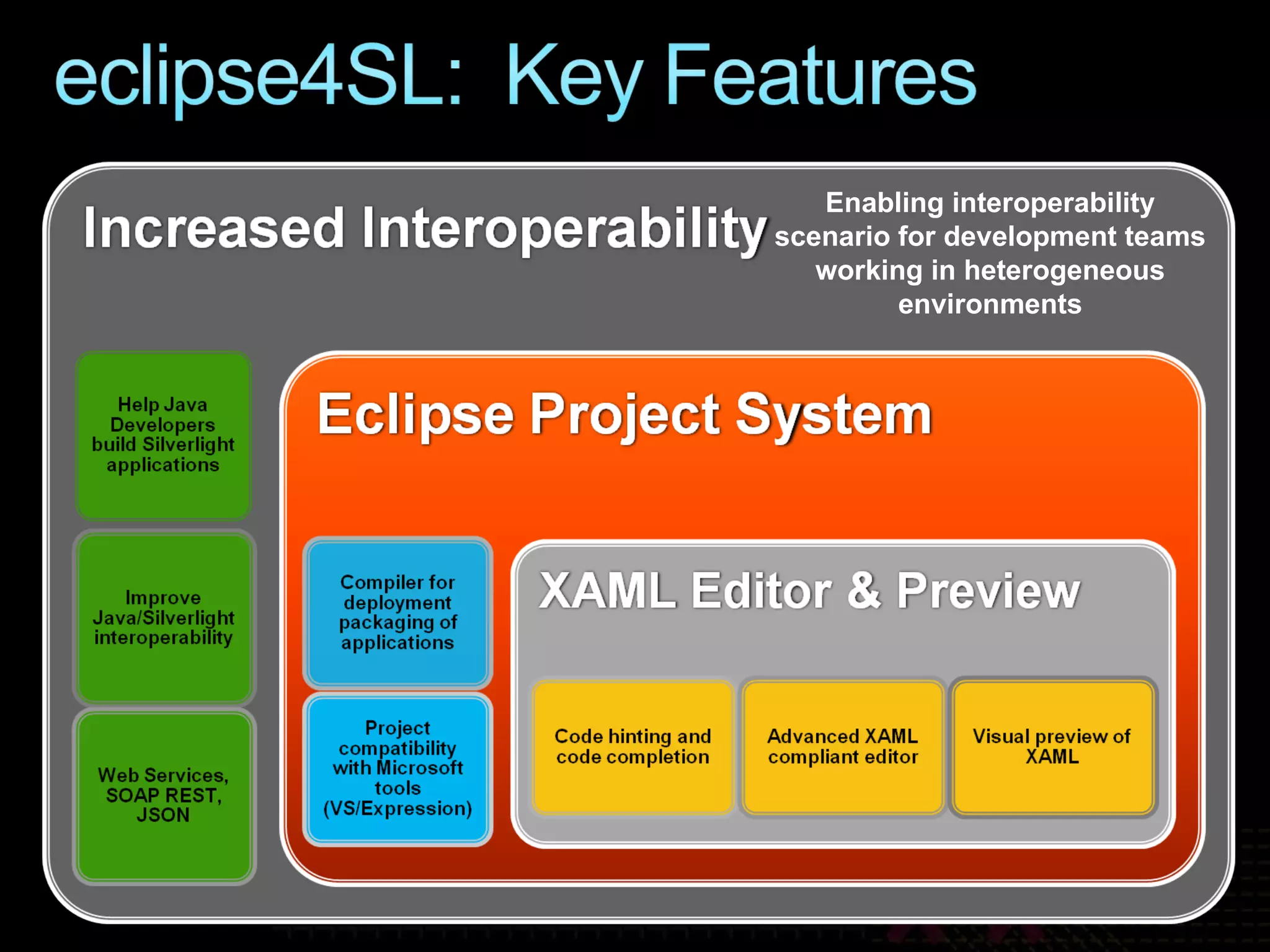 eclipse4SL: Key Features

Increased Interoperability

Enabling interoperability scenario for development teams working in heterogeneous environments

Help Java Developers build Silverlight applications

Improve Java/Silverlight interoperability

Web Services, SOAP REST, JSON

Eclipse Project System

Compiler for deployment packaging of applications

Project compatibility with Microsoft tools (VS/Expression)

XAML Editor & Preview

Code hinting and code completion

Advanced XAML compliant editor

Visual preview of XAML